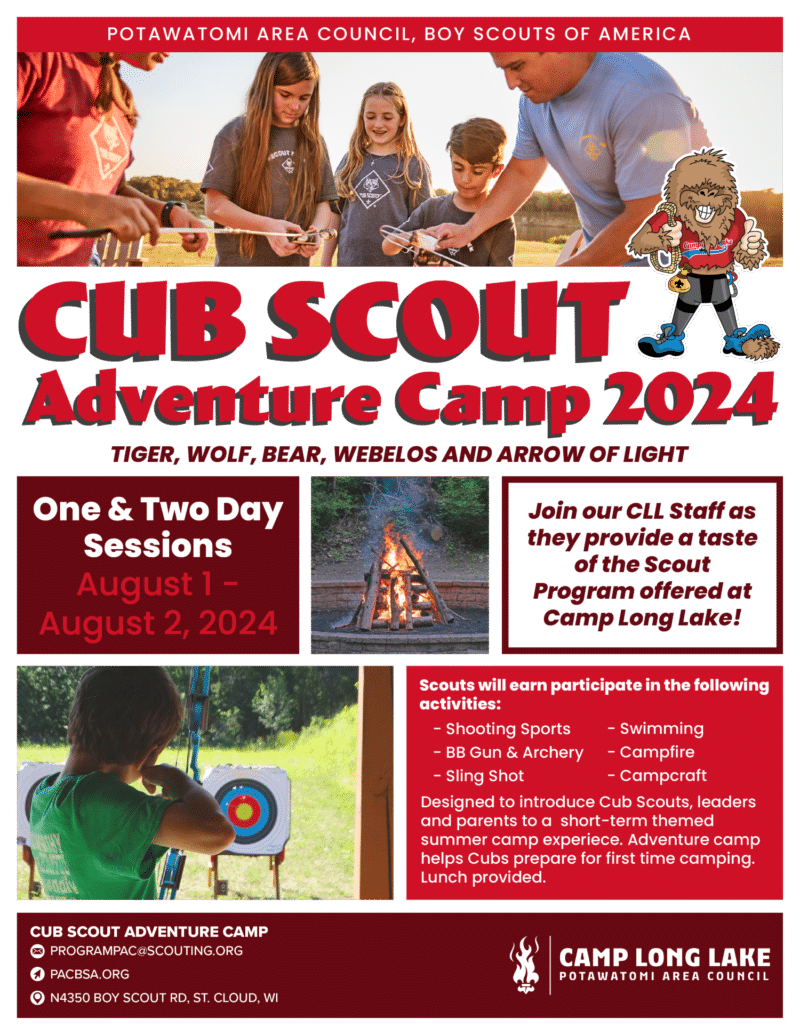 POTAWATOMI AREA COUNCIL, BOY SCOUTS OF AMERICA

CUB SCOUT

Adventure Camp 2024

TIGER, WOLF, BEAR, WEBELOS AND ARROW OF LIGHT

One & Two Day Sessions

August 1 - August 2, 2024

Join our CLL Staff as they provide a taste of the Scout Program offered at Camp Long Lake!

Scouts will earn participate in the following activities:

- Shooting Sports
- BB Gun & Archery
- Sling Shot
- Swimming
- Campfire
- Campcraft

Designed to introduce Cub Scouts, leaders and parents to a short-term themed summer camp experiece. Adventure camp helps Cubs prepare for first time camping. Lunch provided.

CUB SCOUT ADVENTURE CAMP

PROGRAMPAC@SCOUTING.ORG

PACBSA.ORG

N4350 BOY SCOUT RD, ST. CLOUD, WI

CAMP LONG LAKE
POTAWATOMI AREA COUNCIL